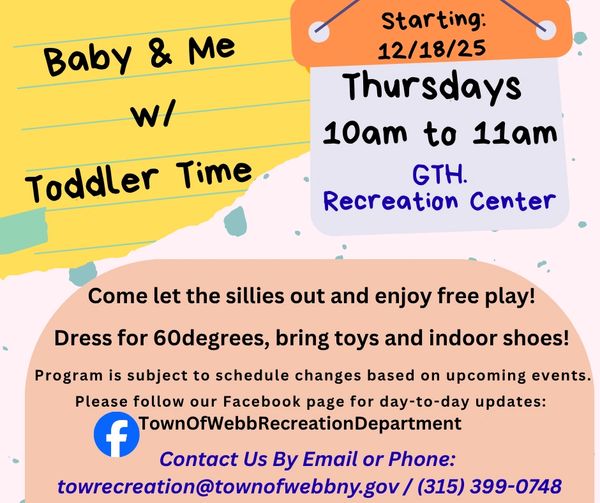 Baby & Me w/ Toddler Time

Starting: 12/18/25

Thursdays 10am to 11am

GTH. Recreation Center

Come let the sillies out and enjoy free play!

Dress for 60degrees, bring toys and indoor shoes!

Program is subject to schedule changes based on upcoming events.

Please follow our Facebook page for day-to-day updates:

TownOfWebbRecreationDepartment

Contact Us By Email or Phone:

towrecreation@townofwebbny.gov / (315) 399-0748